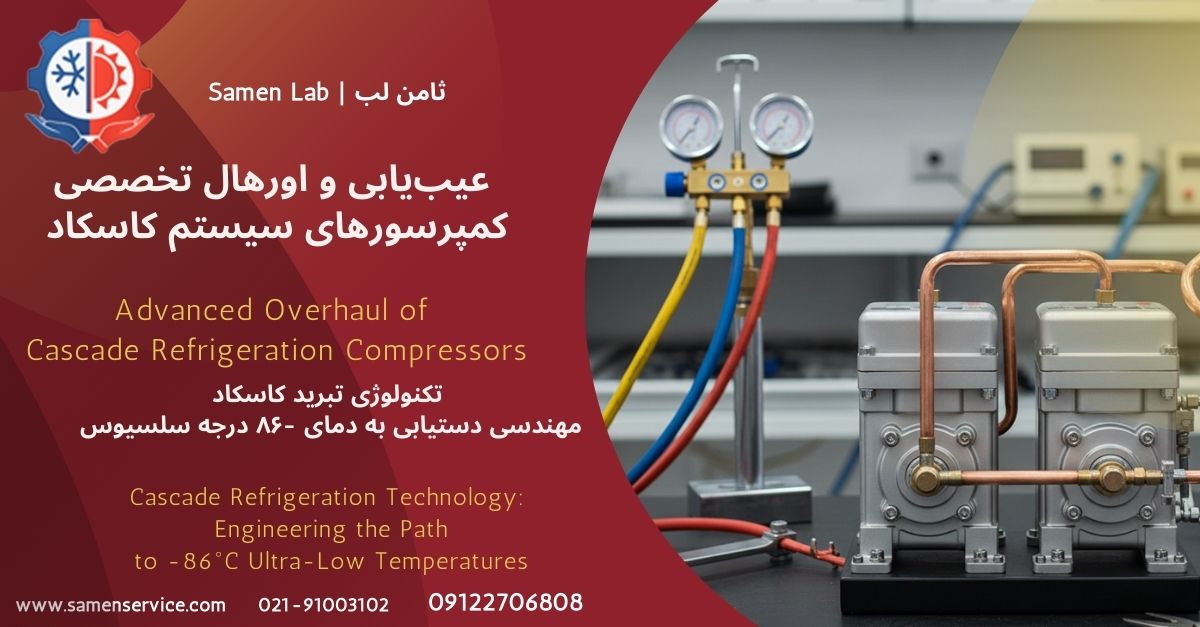 Samen Lab | ثامن لب

عیب‌یابی و اورهال تخصصی کمپرسورهای سیستم کاسکاد

Advanced Overhaul of Cascade Refrigeration Compressors

تکنولوژی تبرید کاسکاد
مهندسی دستیابی به دمای -۸۶ درجه سلسیوس

Cascade Refrigeration Technology: Engineering the Path to -86°C Ultra-Low Temperatures

www.samenservice.com 021-91003102 09122706808